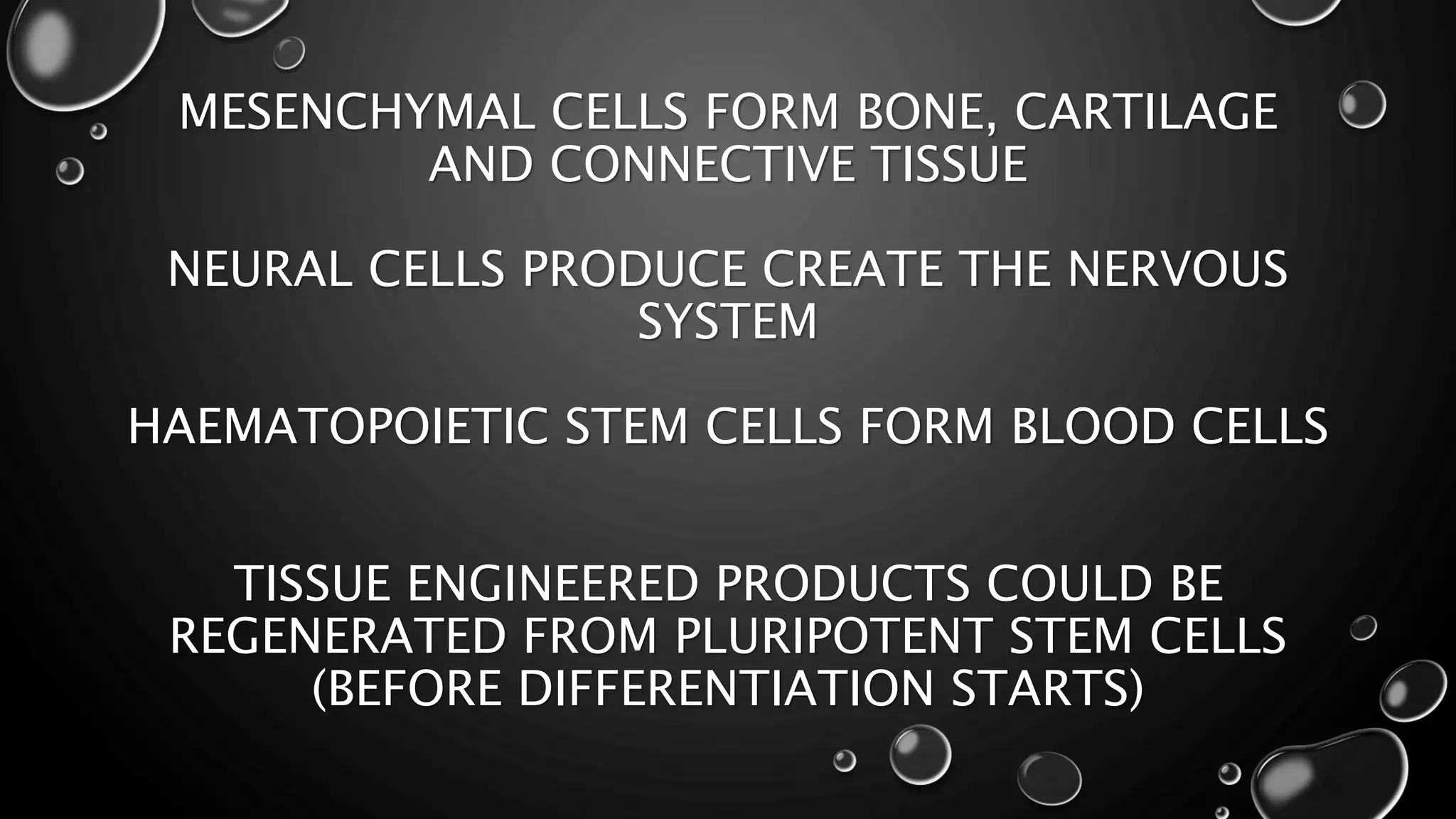 MESENCHYMAL CELLS FORM BONE, CARTILAGE AND CONNECTIVE TISSUE

NEURAL CELLS PRODUCE CREATE THE NERVOUS SYSTEM

HAEMATOPOIETIC STEM CELLS FORM BLOOD CELLS

TISSUE ENGINEERED PRODUCTS COULD BE REGENERATED FROM PLURIPOTENT STEM CELLS (BEFORE DIFFERENTIATION STARTS)